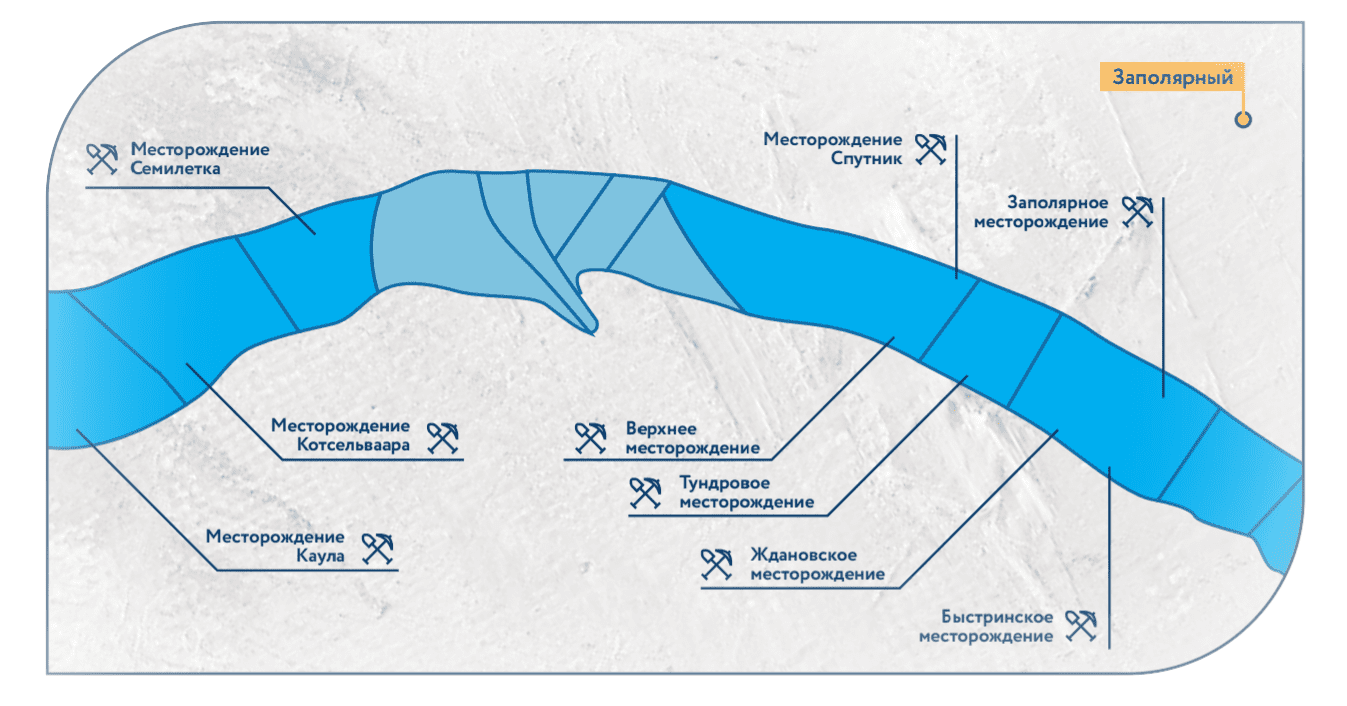 Заполярный

Месторождение Семилетка

Месторождение Спутник

Заполярное месторождение

Месторождение Котсельваара

Верхнее месторождение

Тундровое месторождение

Месторождение Каула

Ждановское месторождение

Быстринское месторождение